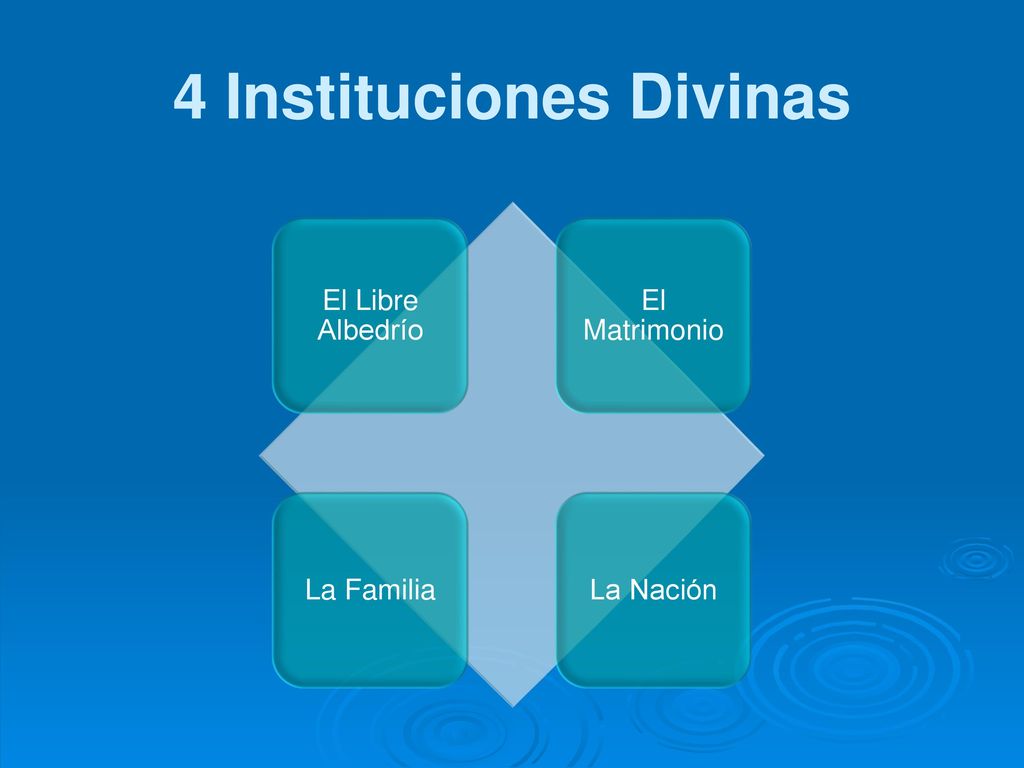 4 Instituciones Divinas

El Libre Albedrío

El Matrimonio

La Familia

La Nación